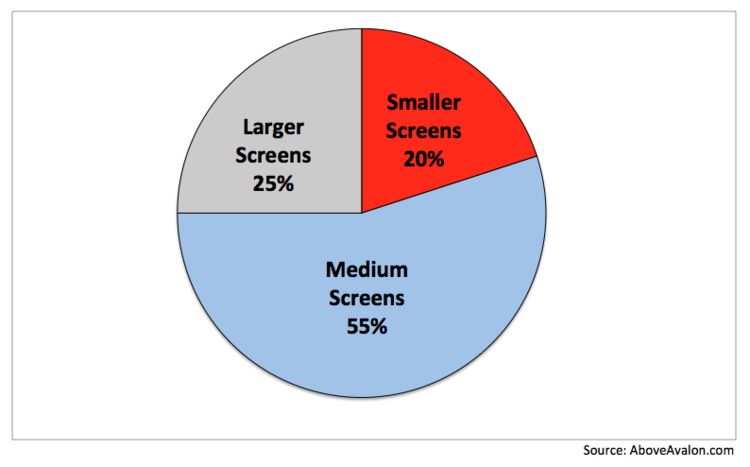 Larger Screens 25%

Smaller Screens 20%

Medium Screens 55%

Source: AboveAvalon.com